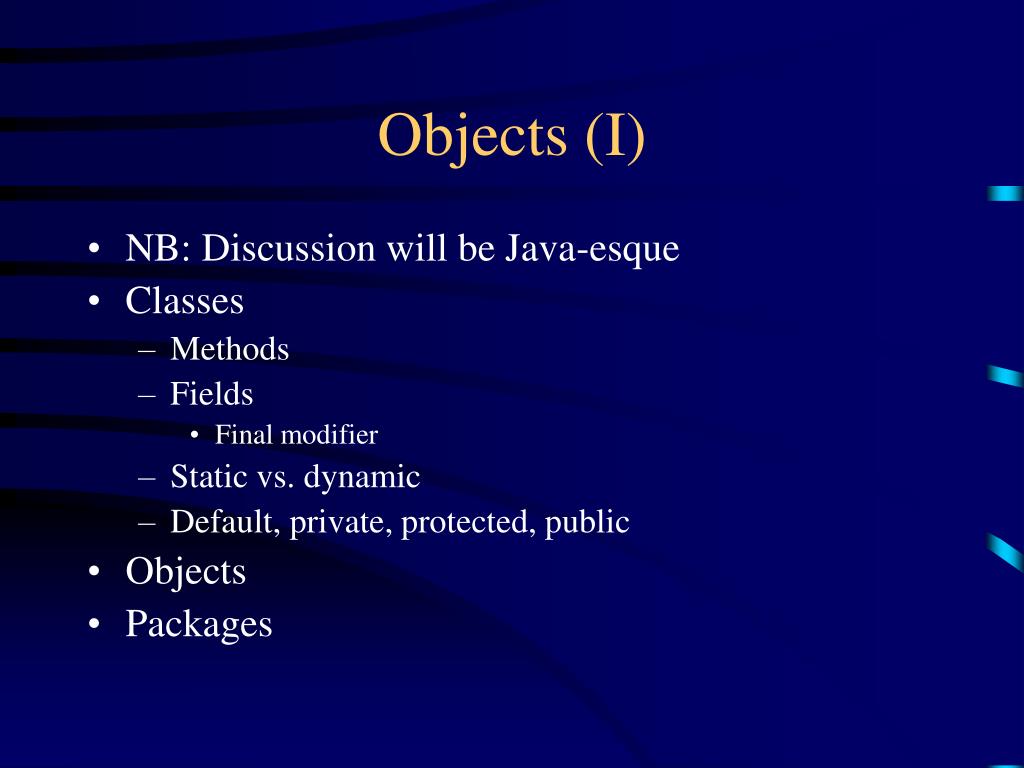 Objects (I)

• NB: Discussion will be Java-esque
• Classes
– Methods
– Fields
• Final modifier
– Static vs. dynamic
– Default, private, protected, public
• Objects
• Packages